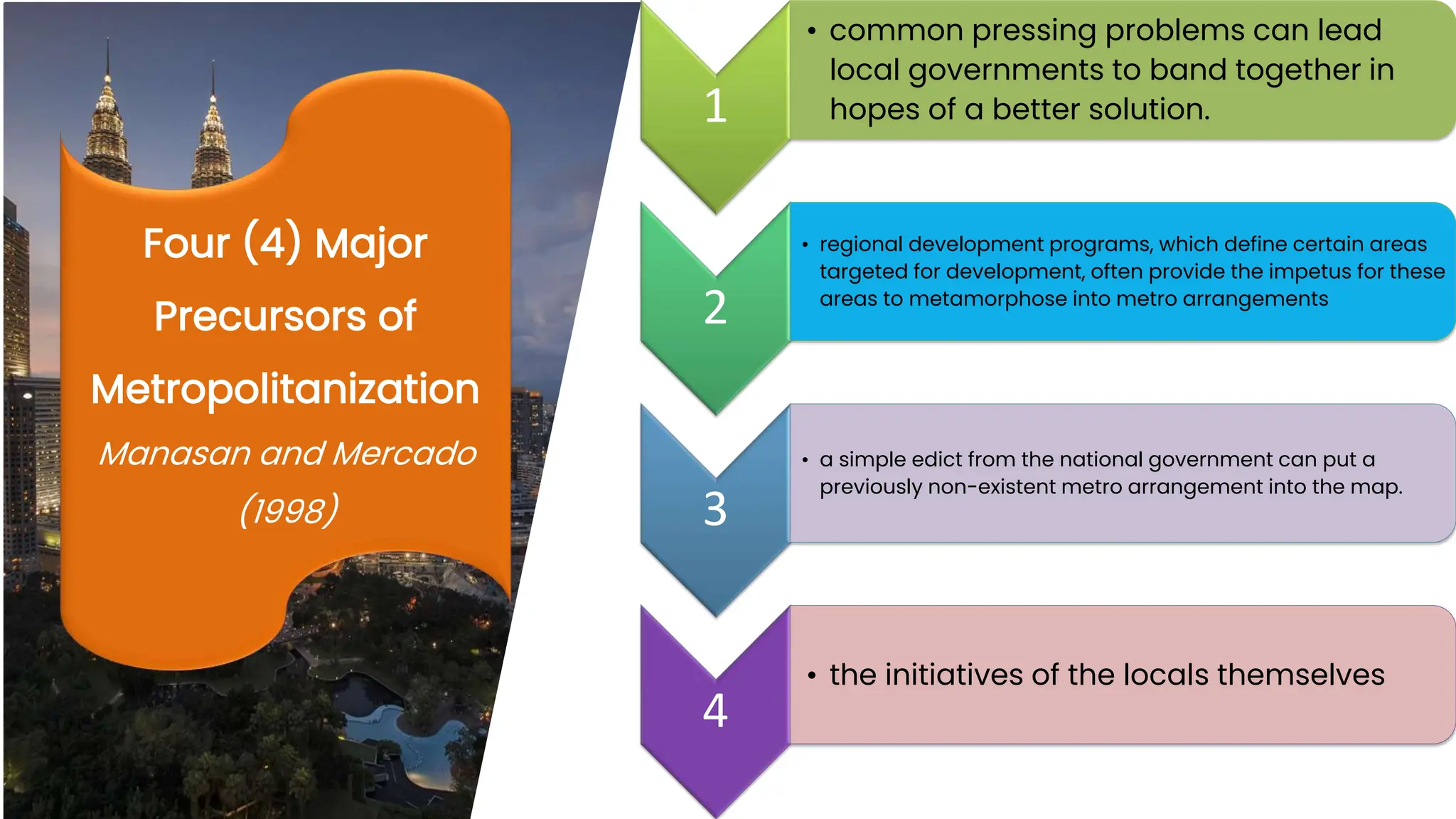 Four (4) Major Precursors of Metropolitanization

Manasan and Mercado (1998)

1

• common pressing problems can lead local governments to band together in hopes of a better solution.

2

• regional development programs, which define certain areas targeted for development, often provide the impetus for these areas to metamorphose into metro arrangements

3

• a simple edict from the national government can put a previously non-existent metro arrangement into the map.

4

• the initiatives of the locals themselves